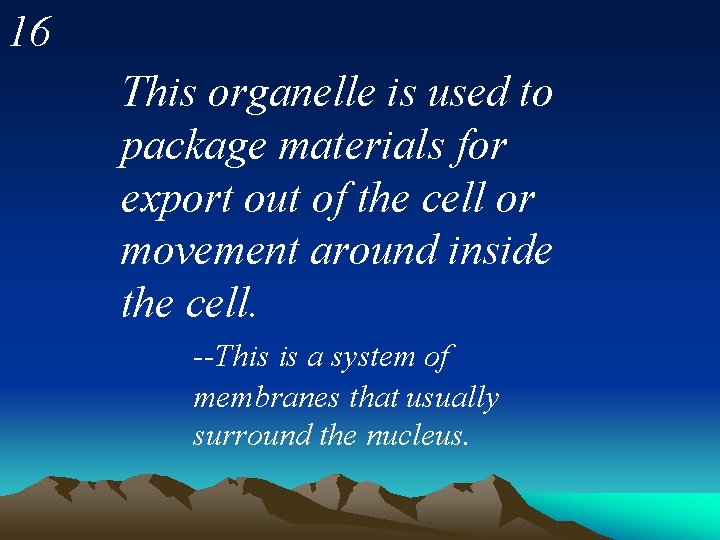 16

This organelle is used to package materials for export out of the cell or movement around inside the cell.

--This is a system of membranes that usually surround the nucleus.